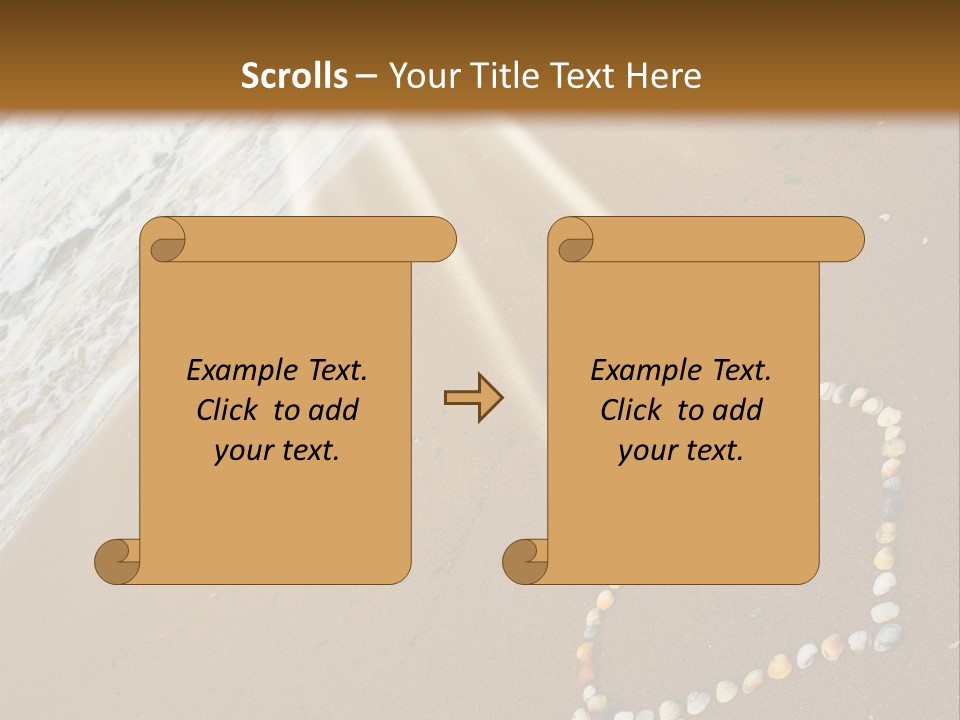 Scrolls – Your Title Text Here

Example Text. Click to add your text.

Example Text. Click to add your text.